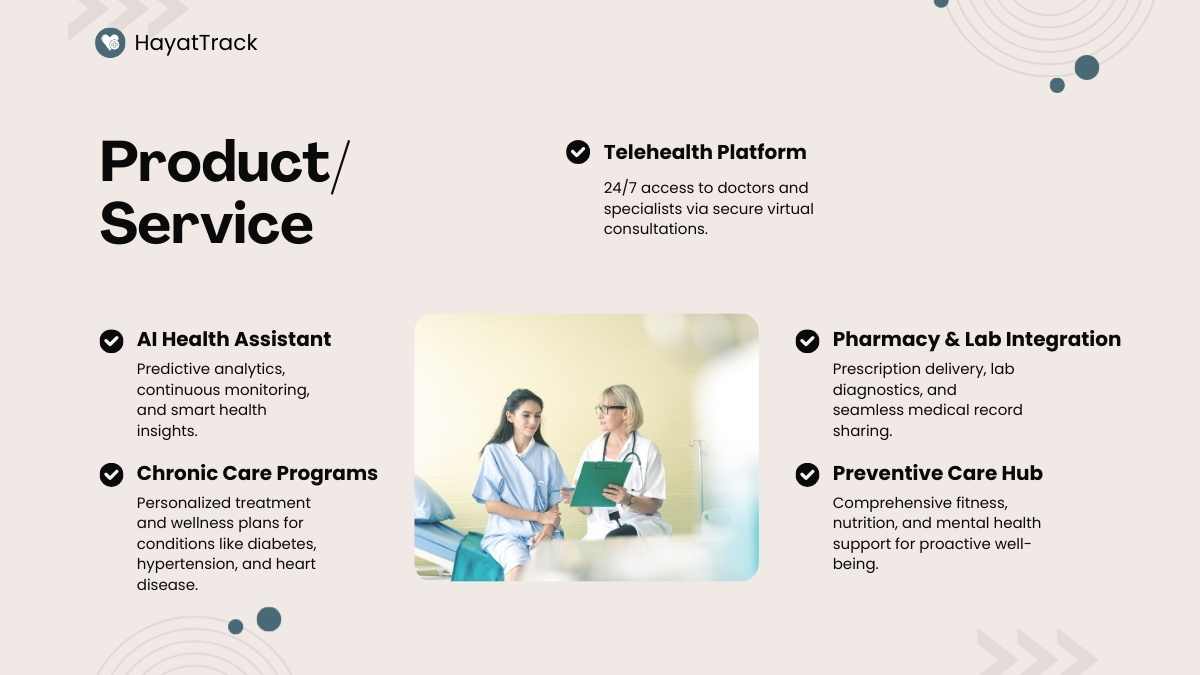 HayatTrack

Product/ Service

Telehealth Platform

24/7 access to doctors and specialists via secure virtual consultations.

AI Health Assistant

Predictive analytics, continuous monitoring, and smart health insights.

Chronic Care Programs

Personalized treatment and wellness plans for conditions like diabetes, hypertension, and heart disease.

Pharmacy & Lab Integration

Prescription delivery, lab diagnostics, and seamless medical record sharing.

Preventive Care Hub

Comprehensive fitness, nutrition, and mental health support for proactive well-being.